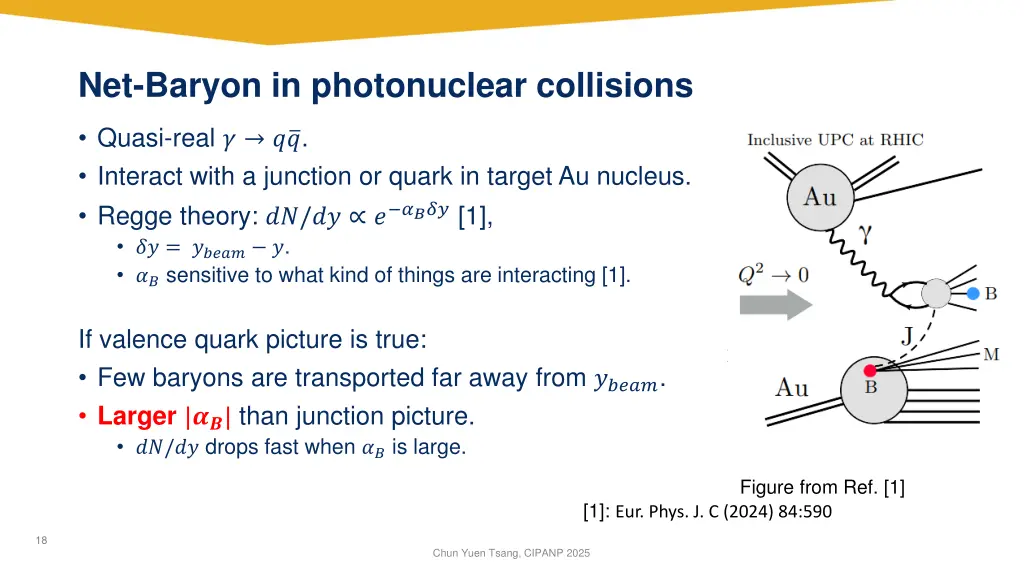 Net-Baryon in photonuclear collisions

• Quasi-real $\gamma \rightarrow q\bar{q}$.
• Interact with a junction or quark in target Au nucleus.
• Regge theory: $dN/dy \propto e^{-\alpha_B \delta y}$ [1],
  • $\delta y = y_{beam} - y$.
  • $\alpha_B$ sensitive to what kind of things are interacting [1].

If valence quark picture is true:
• Few baryons are transported far away from $y_{beam}$.
• Larger $|\alpha_B|$ than junction picture.
  • $dN/dy$ drops fast when $\alpha_B$ is large.

Inclusive UPC at RHIC
Au
$\gamma$
$Q^2 \rightarrow 0$
B
J
M
Au
B

Figure from Ref. [1]
[1]: Eur. Phys. J. C (2024) 84:590

18

Chun Yuen Tsang, CIPANP 2025